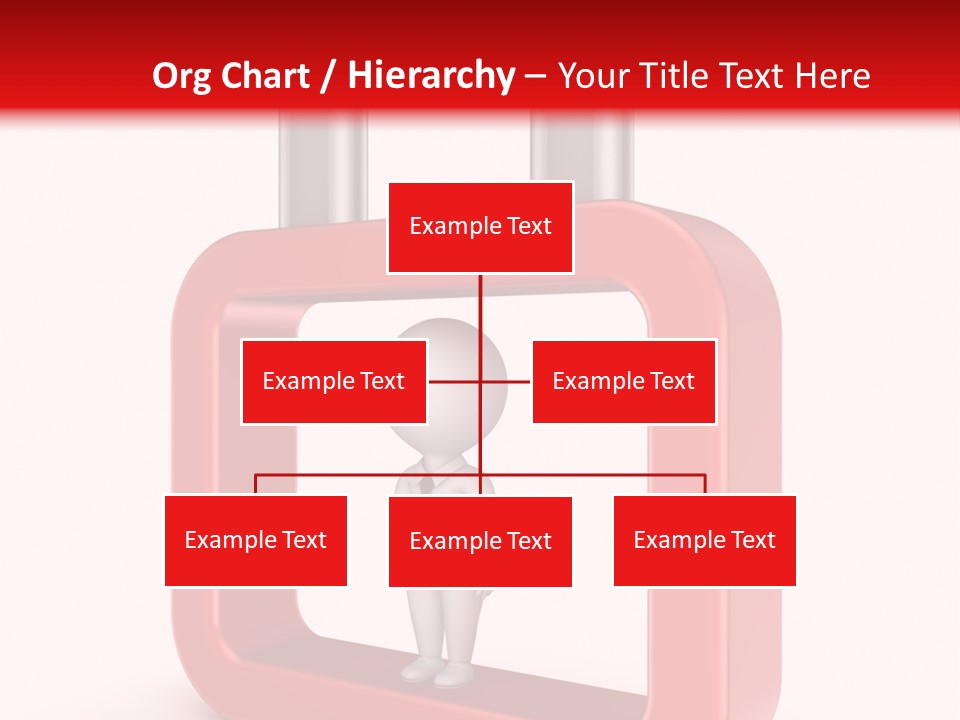 Org Chart / Hierarchy – Your Title Text Here

Example Text

Example Text

Example Text

Example Text

Example Text

Example Text